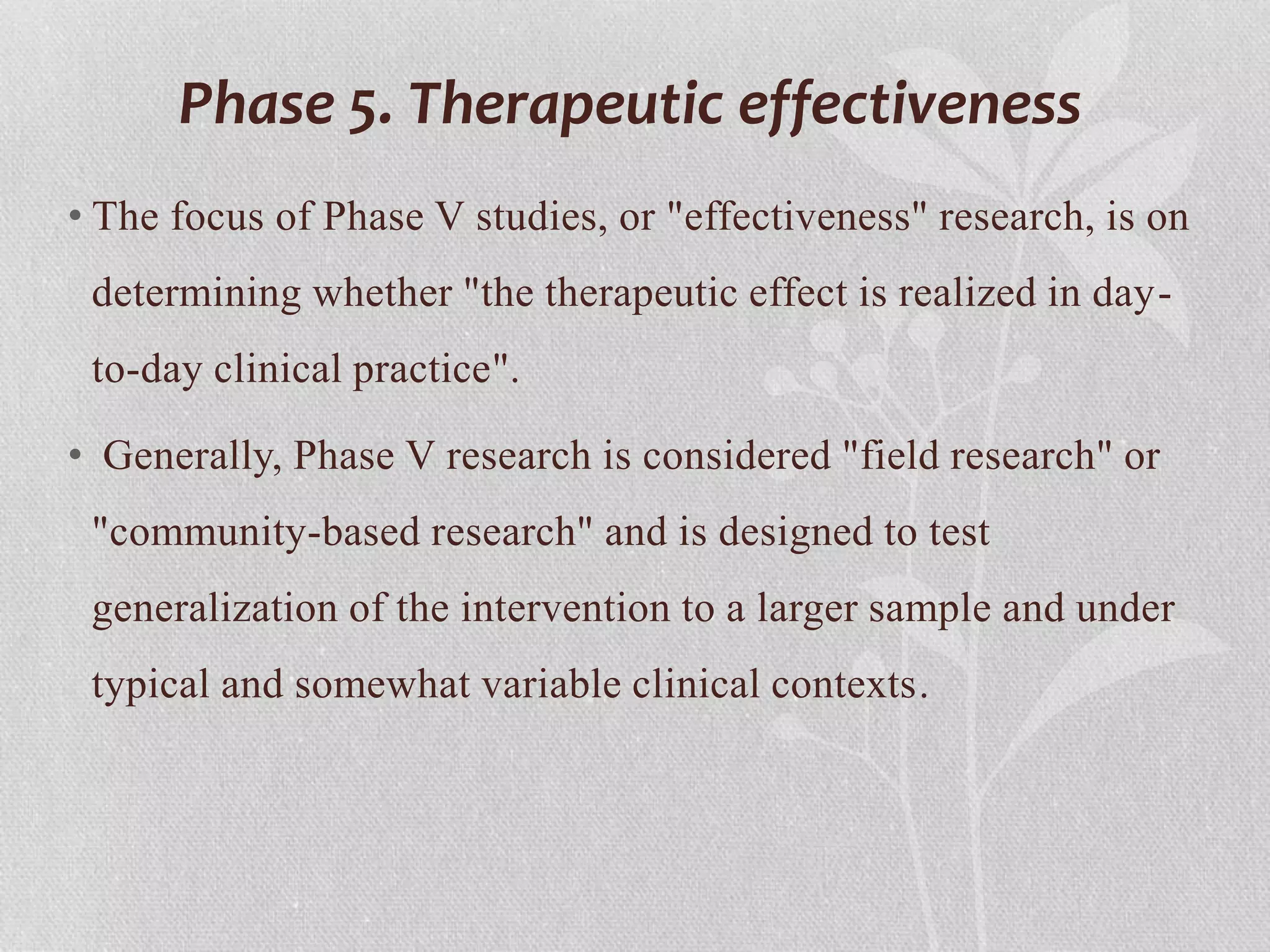 Phase 5. Therapeutic effectiveness

• The focus of Phase V studies, or "effectiveness" research, is on determining whether "the therapeutic effect is realized in day-to-day clinical practice".

• Generally, Phase V research is considered "field research" or "community-based research" and is designed to test generalization of the intervention to a larger sample and under typical and somewhat variable clinical contexts.